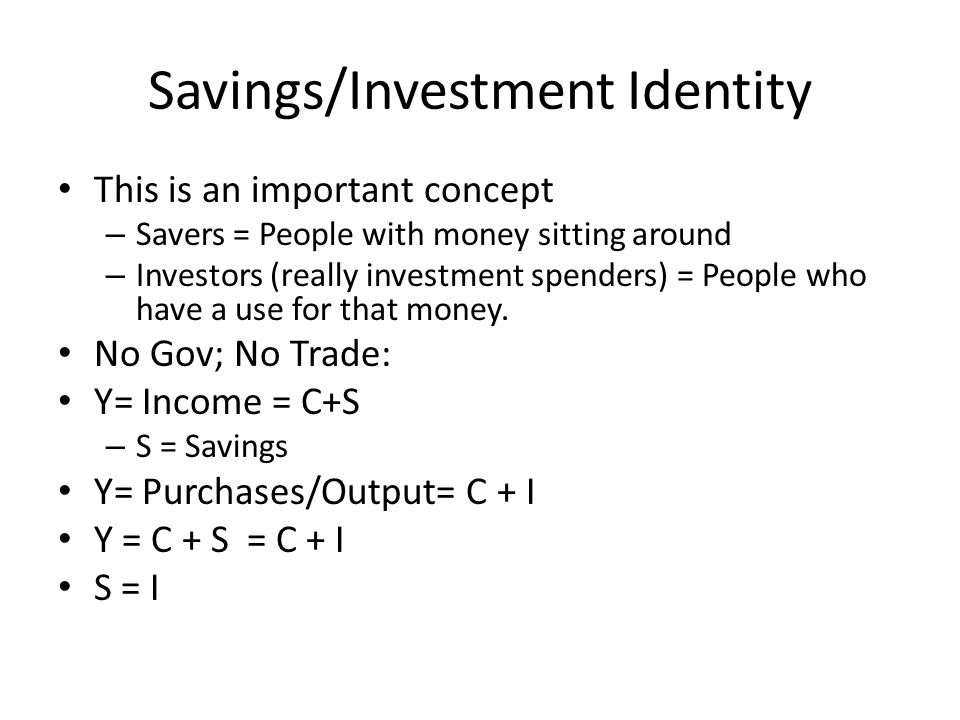 Savings/Investment Identity

• This is an important concept
– Savers = People with money sitting around
– Investors (really investment spenders) = People who have a use for that money.
• No Gov; No Trade:
• Y= Income = C+S
– S = Savings
• Y= Purchases/Output= C + I
• Y = C + S = C + I
• S = I